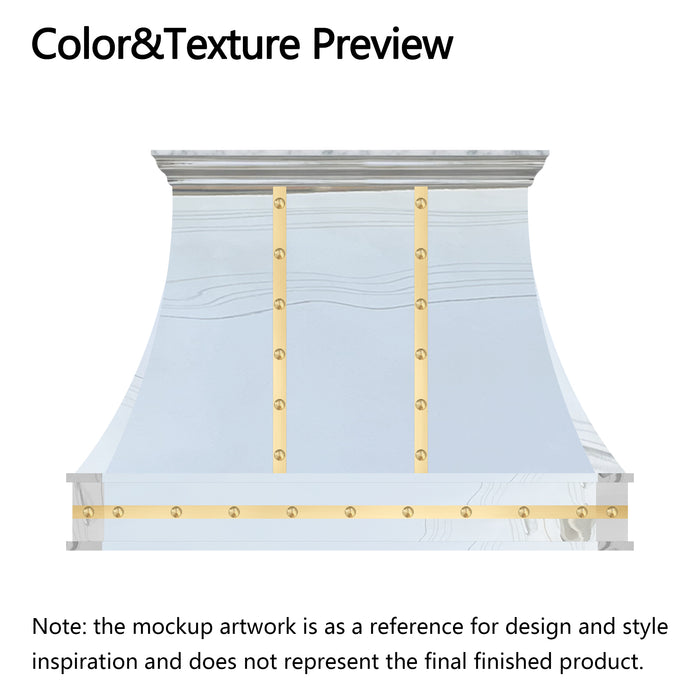 Color&Texture Preview

Note: the mockup artwork is as a reference for design and style inspiration and does not represent the final finished product.